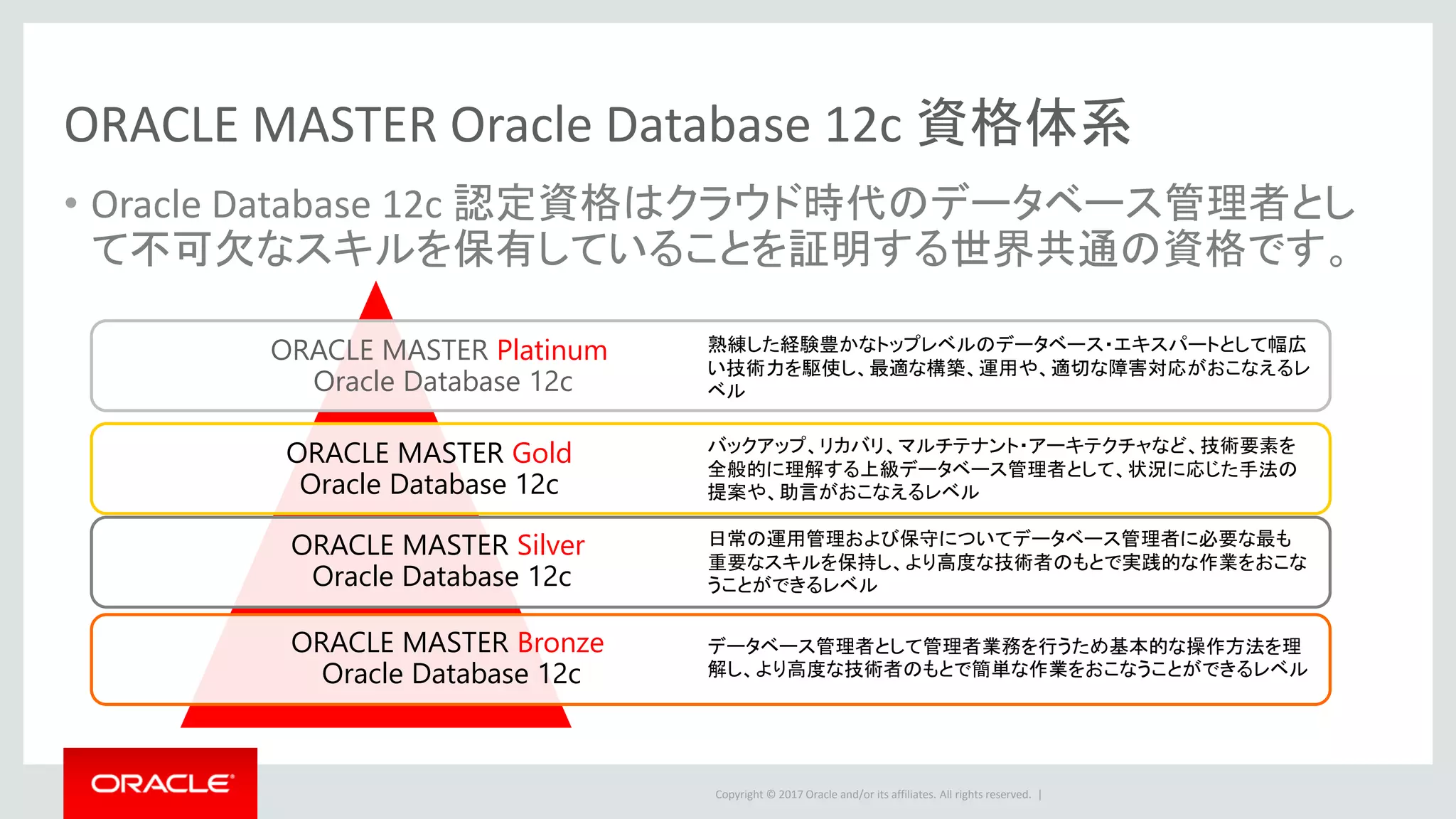 ORACLE MASTER Oracle Database 12c 資格体系

• Oracle Database 12c 認定資格はクラウド時代のデータベース管理者として不可欠なスキルを保有していることを証明する世界共通の資格です。

ORACLE MASTER Platinum
Oracle Database 12c

熟練した経験豊かなトップレベルのデータベース・エキスパートとして幅広い技術力を駆使し、最適な構築、運用や、適切な障害対応がおこなえるレベル

ORACLE MASTER Gold
Oracle Database 12c

バックアップ、リカバリ、マルチテナント・アーキテクチャなど、技術要素を全般的に理解する上級データベース管理者として、状況に応じた手法の提案や、助言がおこなえるレベル

ORACLE MASTER Silver
Oracle Database 12c

日常の運用管理および保守についてデータベース管理者に必要な最も重要なスキルを保持し、より高度な技術者のもとで実践的な作業をおこなうことができるレベル

ORACLE MASTER Bronze
Oracle Database 12c

データベース管理者として管理者業務を行うため基本的な操作方法を理解し、より高度な技術者のもとで簡単な作業をおこなうことができるレベル

ORACLE

Copyright © 2017 Oracle and/or its affiliates. All rights reserved. |